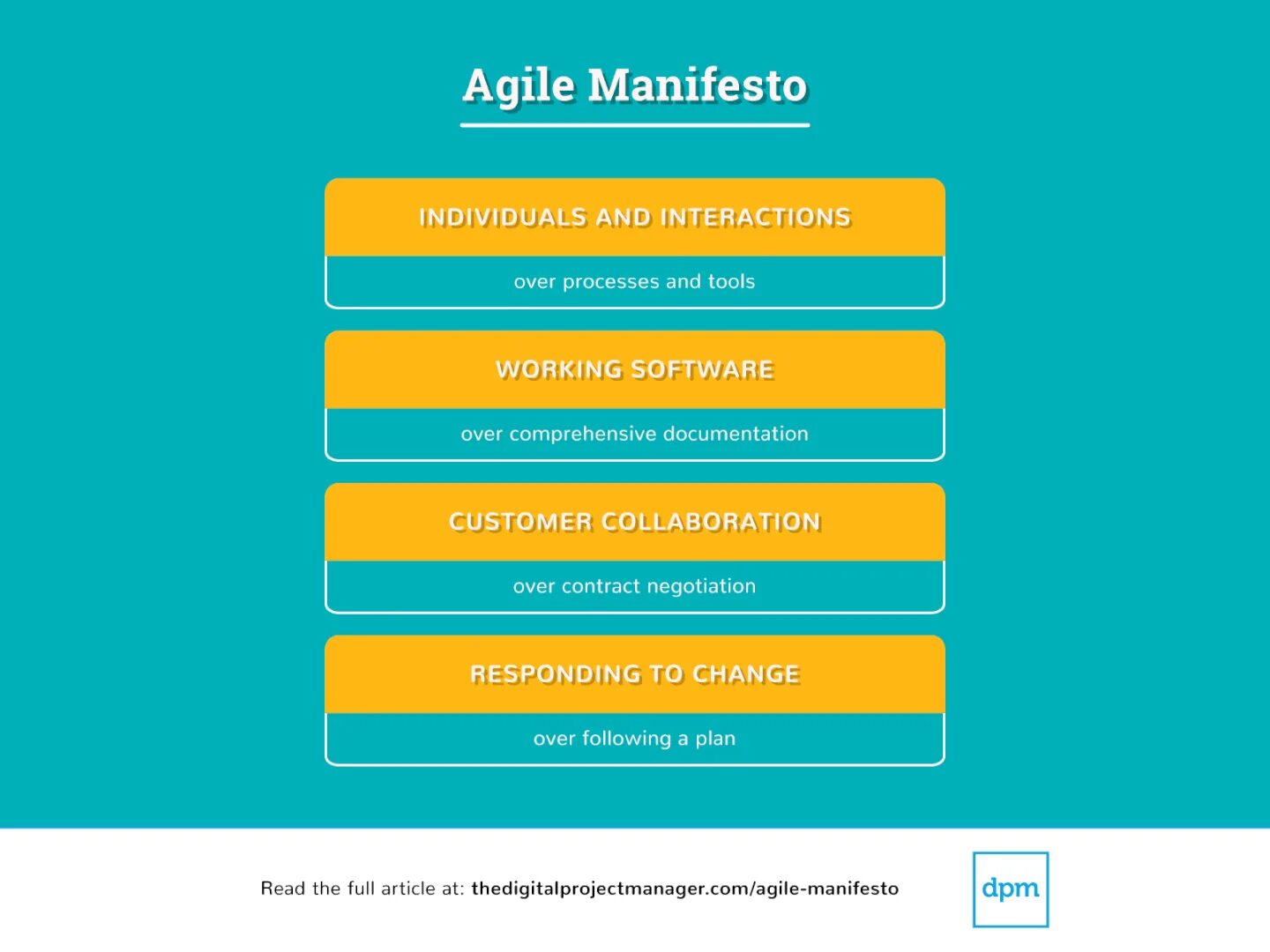 Agile Manifesto

INDIVIDUALS AND INTERACTIONS

over processes and tools

WORKING SOFTWARE

over comprehensive documentation

CUSTOMER COLLABORATION

over contract negotiation

RESPONDING TO CHANGE

over following a plan

Read the full article at: thedigitalprojectmanager.com/agile-manifesto

dpm